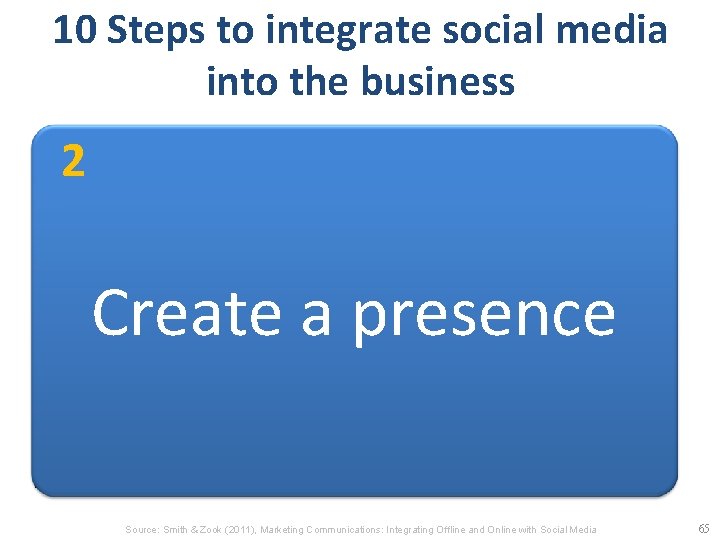 10 Steps to integrate social media into the business

2

Create a presence

Source: Smith & Zook (2011), Marketing Communications: Integrating Offline and Online with Social Media

65